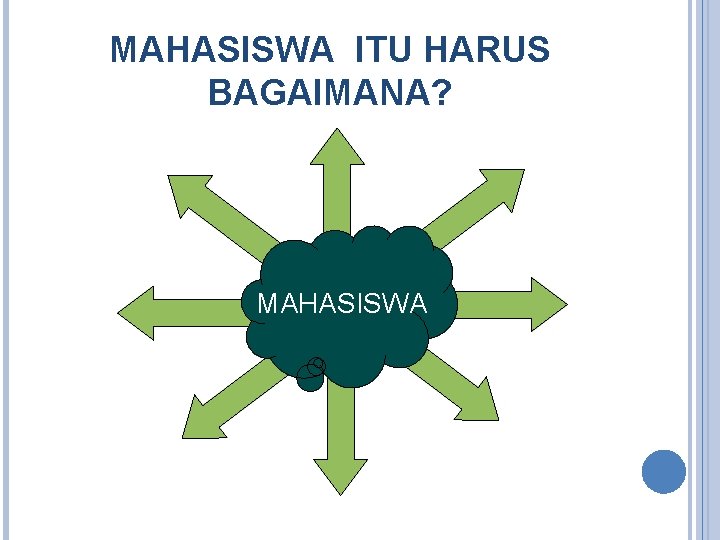 MAHASISWA ITU HARUS BAGAIMANA?

MAHASISWA